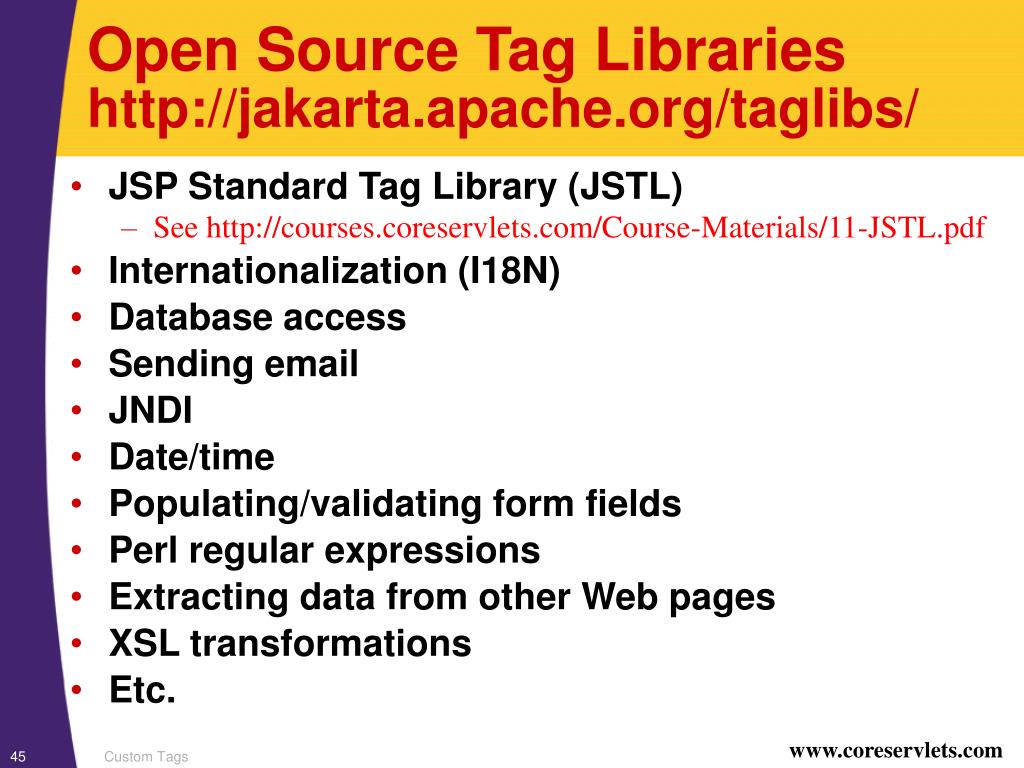 Open Source Tag Libraries
http://jakarta.apache.org/taglibs/

• JSP Standard Tag Library (JSTL)
– See http://courses.coreservlets.com/Course-Materials/11-JSTL.pdf
• Internationalization (I18N)
• Database access
• Sending email
• JNDI
• Date/time
• Populating/validating form fields
• Perl regular expressions
• Extracting data from other Web pages
• XSL transformations
• Etc.

45 Custom Tags www.coreservlets.com